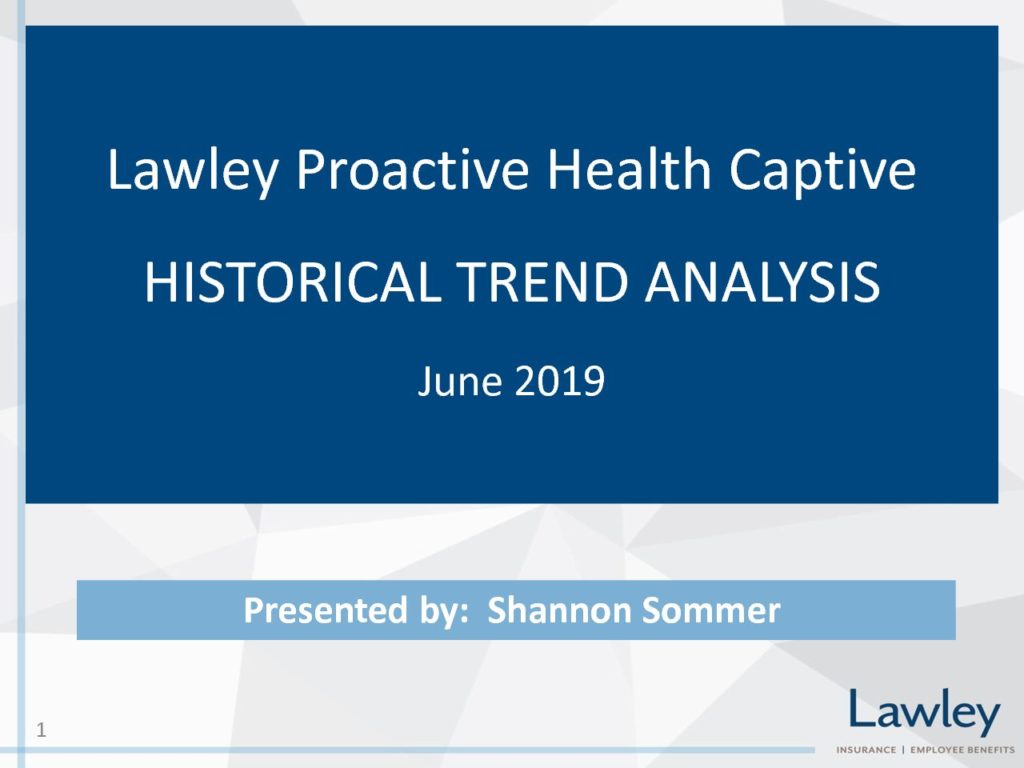 Lawley Proactive Health Captive

HISTORICAL TREND ANALYSIS

June 2019

Presented by: Shannon Sommer

1

Lawley
INSURANCE | EMPLOYEE BENEFITS